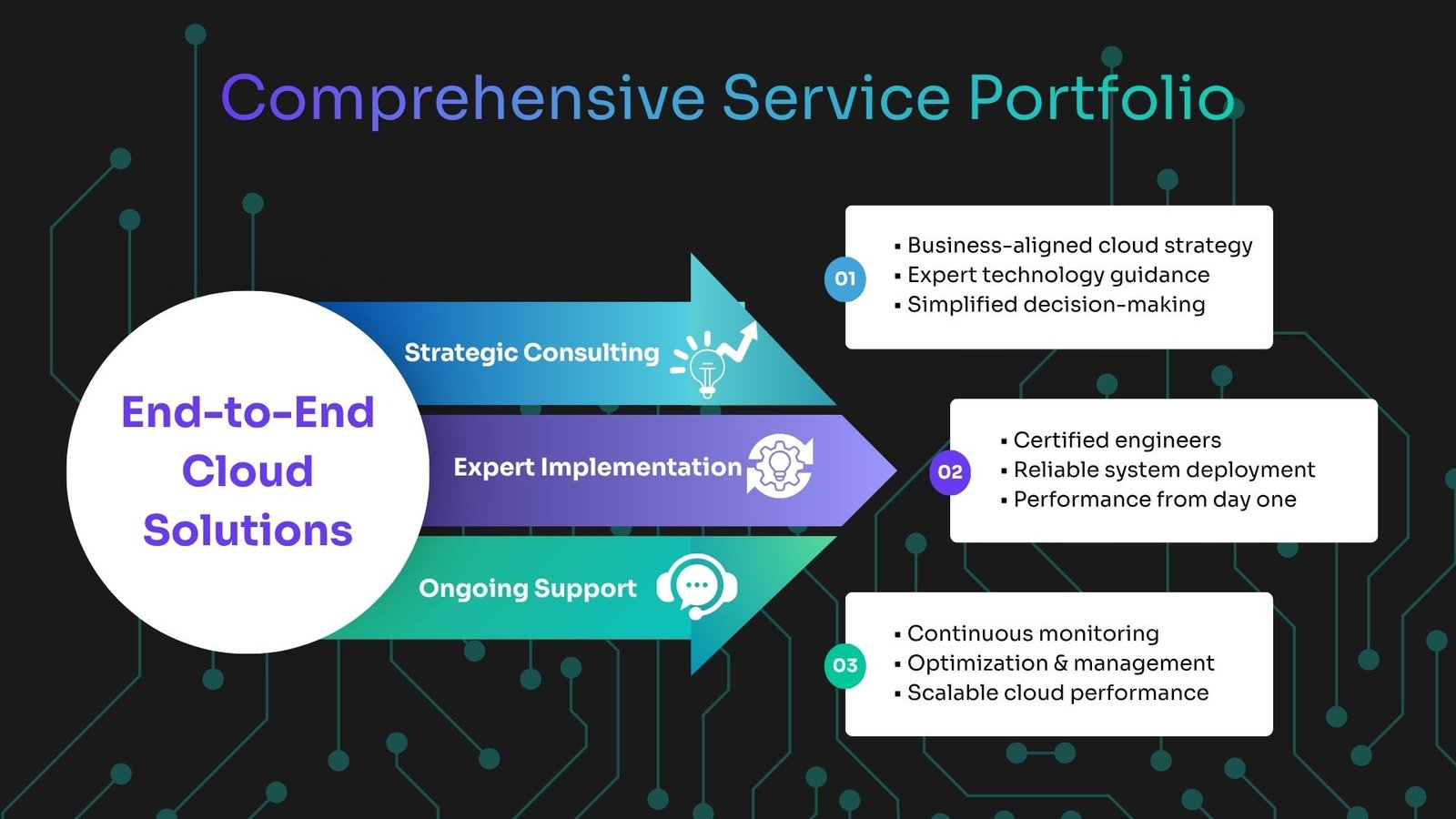 Comprehensive Service Portfolio

End-to-End Cloud Solutions

Strategic Consulting

Expert Implementation

Ongoing Support

01
▪ Business-aligned cloud strategy
▪ Expert technology guidance
▪ Simplified decision-making

02
▪ Certified engineers
▪ Reliable system deployment
▪ Performance from day one

03
▪ Continuous monitoring
▪ Optimization & management
▪ Scalable cloud performance